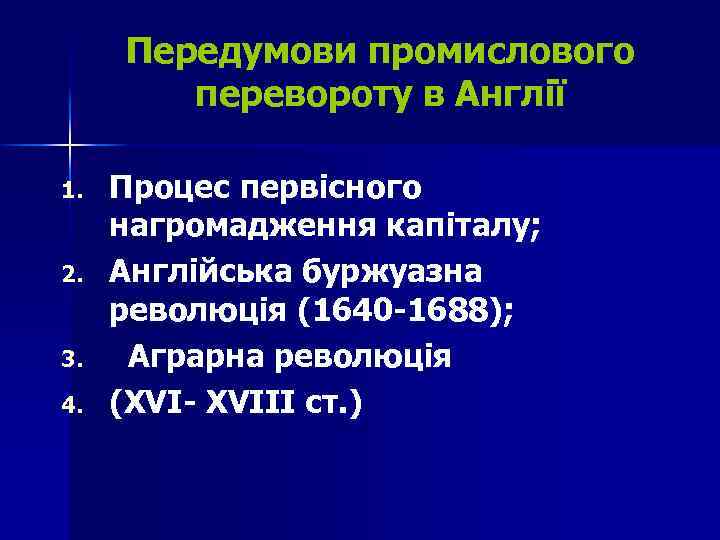 Передумови промислового перевороту в Англії

1. Процес первісного нагромадження капіталу;
2. Англійська буржуазна революція (1640-1688);
3. Аграрна революція
4. (XVI- XVIII ст.)